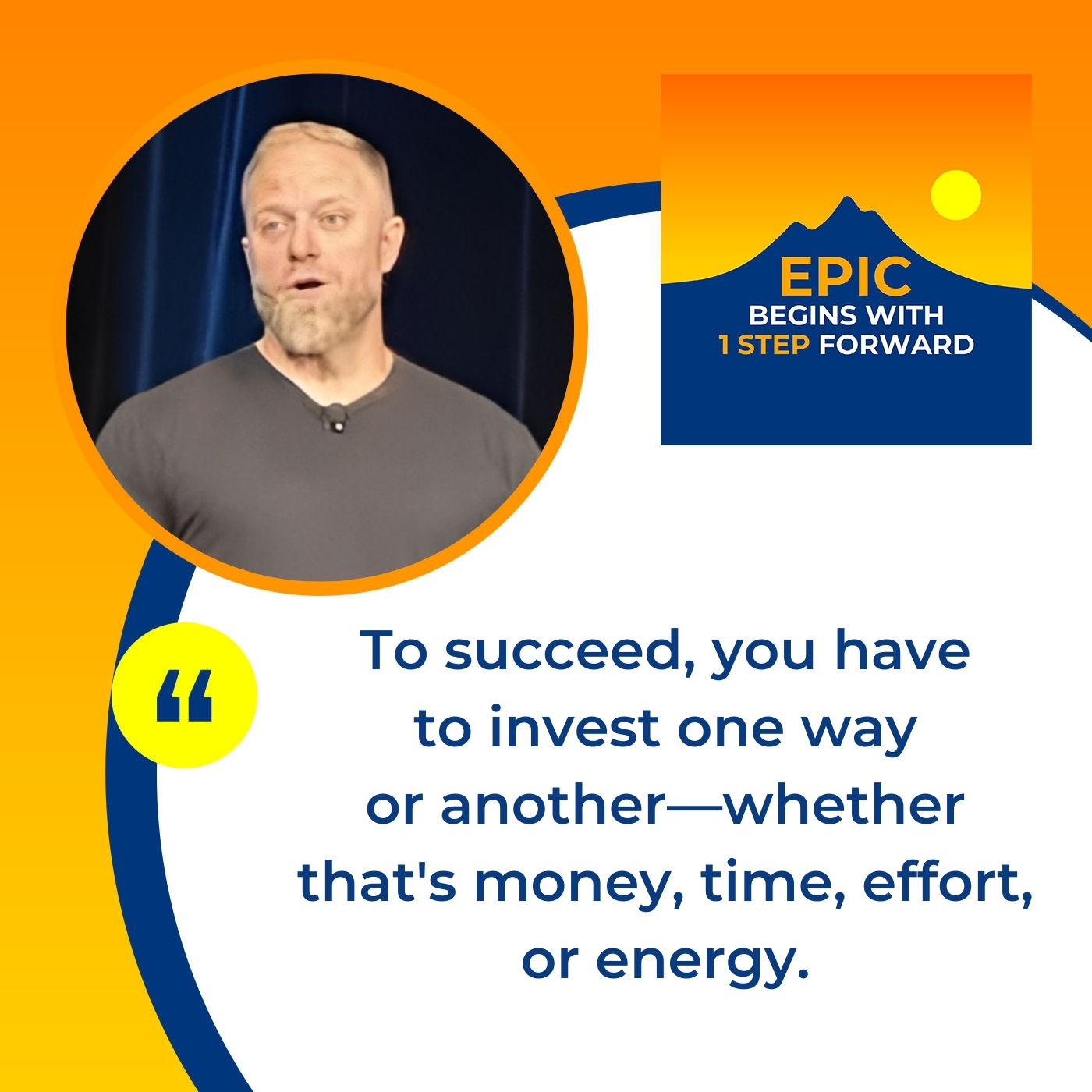 EPIC
BEGINS WITH
1 STEP FORWARD

“

To succeed, you have to invest one way or another—whether that's money, time, effort, or energy.